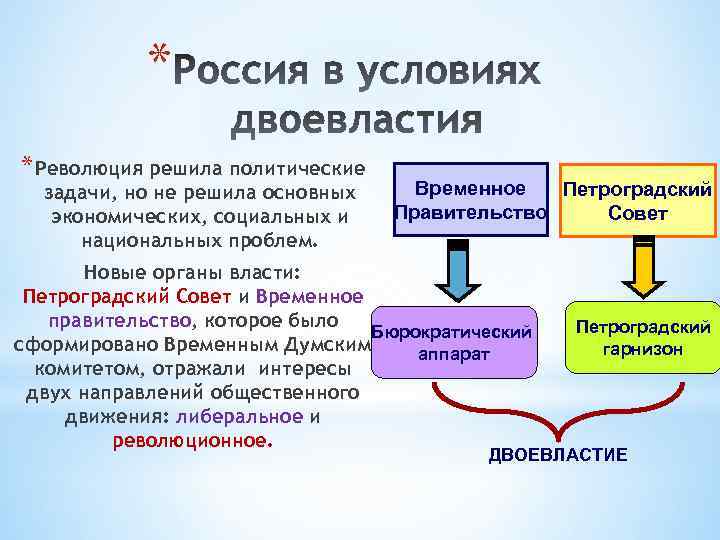 *Россия в условиях двоевластия

*Революция решила политические задачи, но не решила основных экономических, социальных и национальных проблем.

Новые органы власти: Петроградский Совет и Временное правительство, которое было сформировано Временным Думским комитетом, отражали интересы двух направлений общественного движения: либеральное и революционное.

Временное Правительство

Петроградский Совет

Бюрократический аппарат

Петроградский гарнизон

ДВОЕВЛАСТИЕ